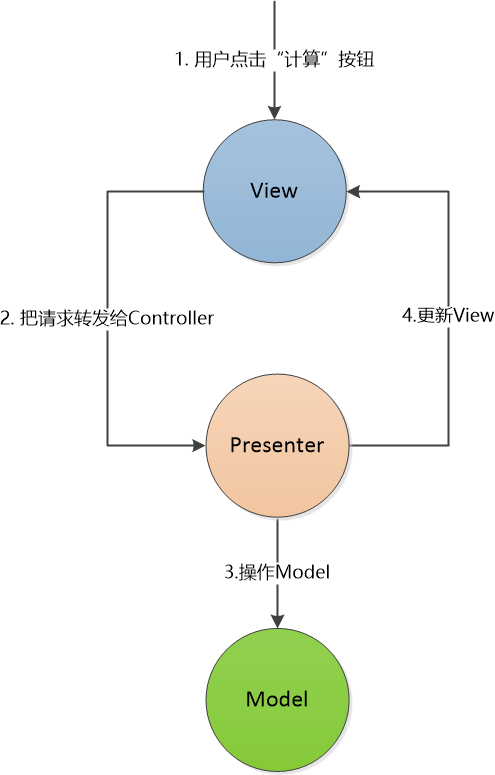 1. 用户点击“计算”按钮

View

2. 把请求转发给Controller

4.更新View

Presenter

3.操作Model

Model